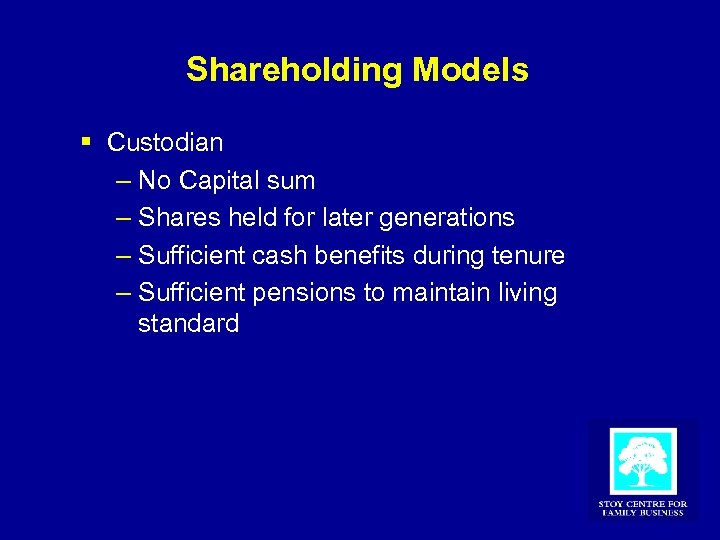 Shareholding Models

▪ Custodian
– No Capital sum
– Shares held for later generations
– Sufficient cash benefits during tenure
– Sufficient pensions to maintain living standard

STOY CENTRE FOR FAMILY BUSINESS